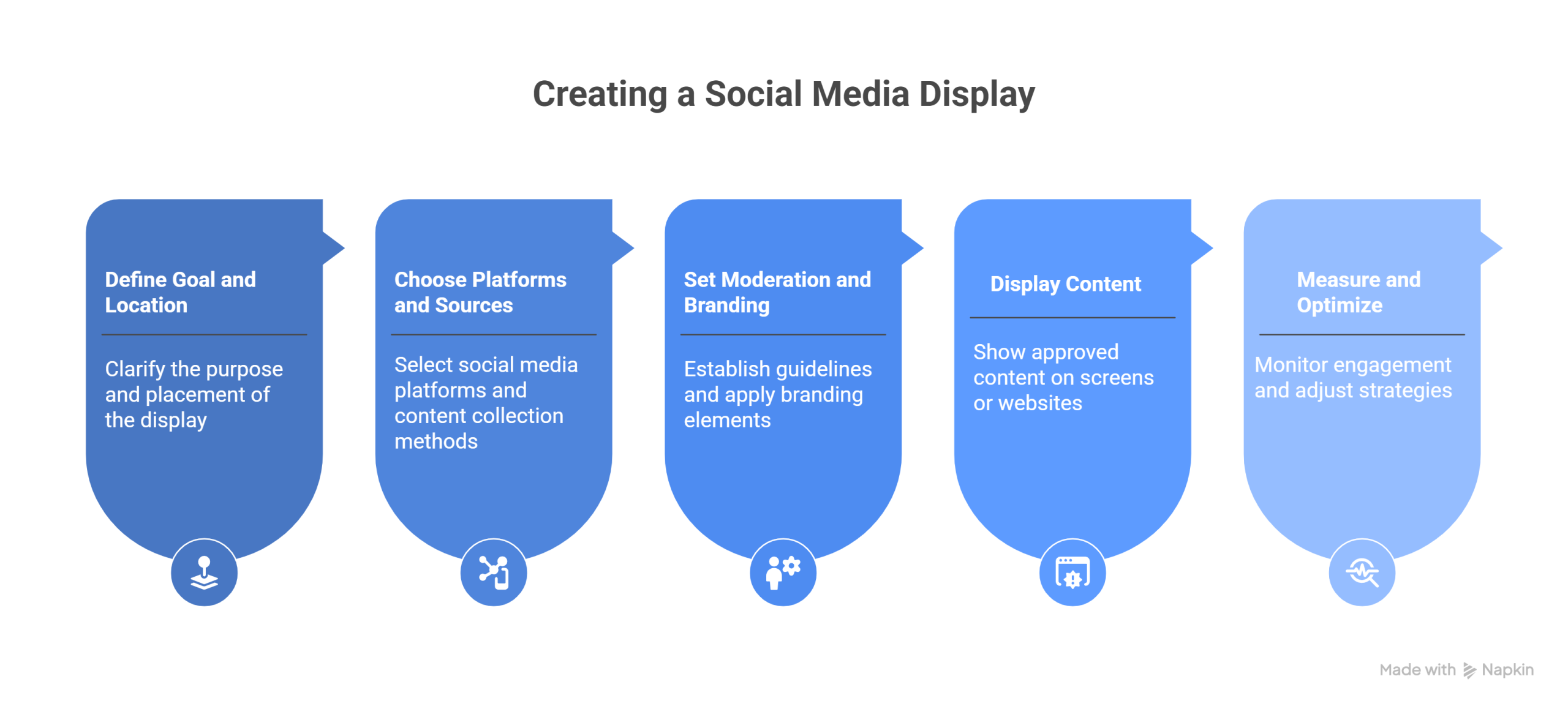 Creating a Social Media Display

Define Goal and Location

Clarify the purpose and placement of the display

Choose Platforms and Sources

Select social media platforms and content collection methods

Set Moderation and Branding

Establish guidelines and apply branding elements

Display Content

Show approved content on screens or websites

Measure and Optimize

Monitor engagement and adjust strategies

Made with Napkin